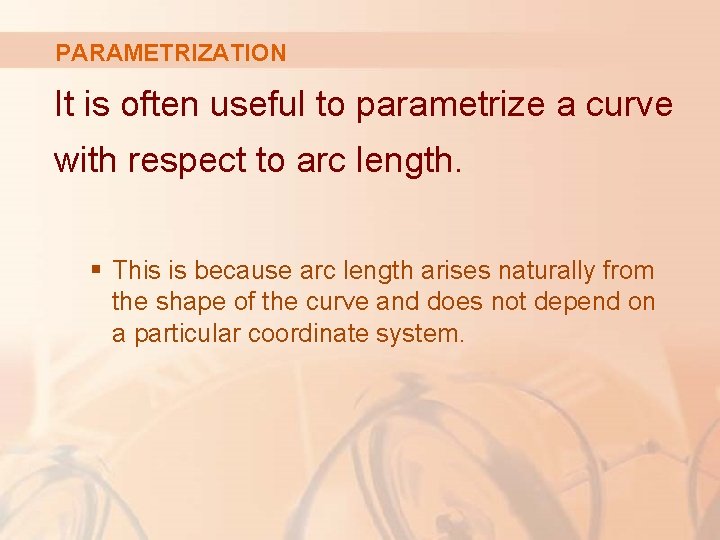 PARAMETRIZATION

It is often useful to parametrize a curve with respect to arc length.

▪ This is because arc length arises naturally from the shape of the curve and does not depend on a particular coordinate system.